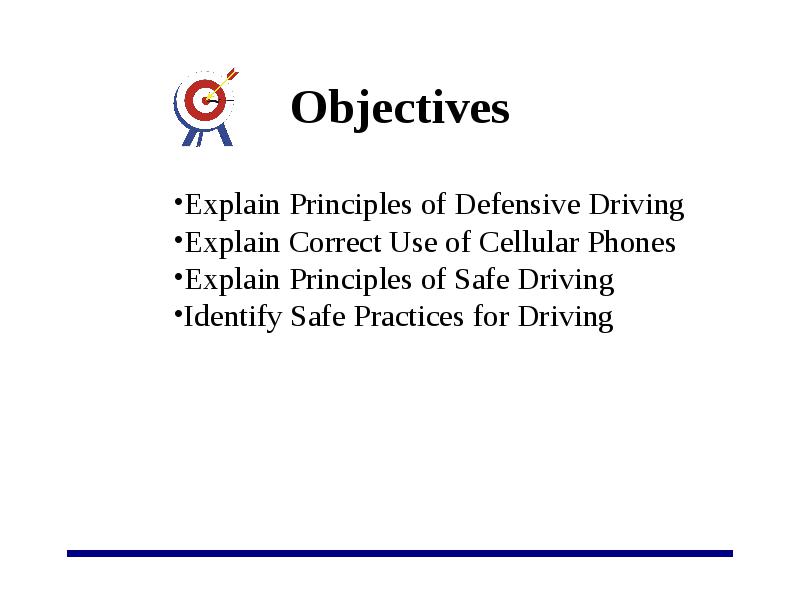 Objectives

•Explain Principles of Defensive Driving
•Explain Correct Use of Cellular Phones
•Explain Principles of Safe Driving
•Identify Safe Practices for Driving